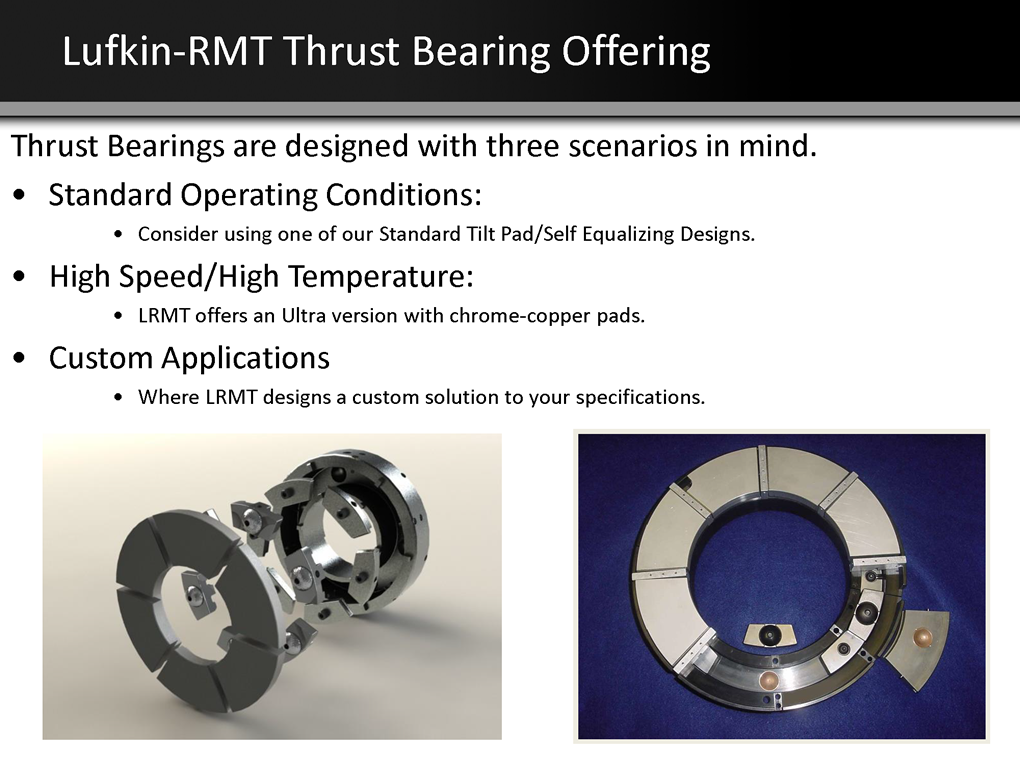 Lufkin-RMT Thrust Bearing Offering

Thrust Bearings are designed with three scenarios in mind.

• Standard Operating Conditions:
  • Consider using one of our Standard Tilt Pad/Self Equalizing Designs.

• High Speed/High Temperature:
  • LRMT offers an Ultra version with chrome-copper pads.

• Custom Applications
  • Where LRMT designs a custom solution to your specifications.